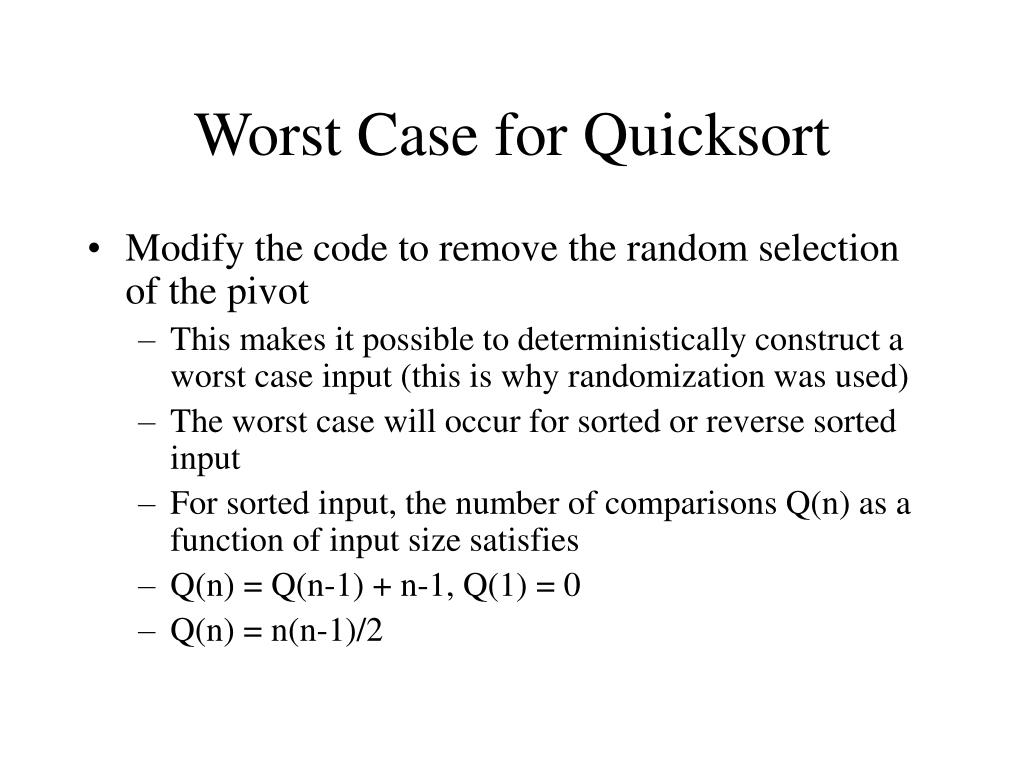 Worst Case for Quicksort

• Modify the code to remove the random selection of the pivot
 – This makes it possible to deterministically construct a worst case input (this is why randomization was used)
 – The worst case will occur for sorted or reverse sorted input
 – For sorted input, the number of comparisons Q(n) as a function of input size satisfies
 – $Q(n) = Q(n-1) + n-1$, $Q(1) = 0$
 – $Q(n) = n(n-1)/2$